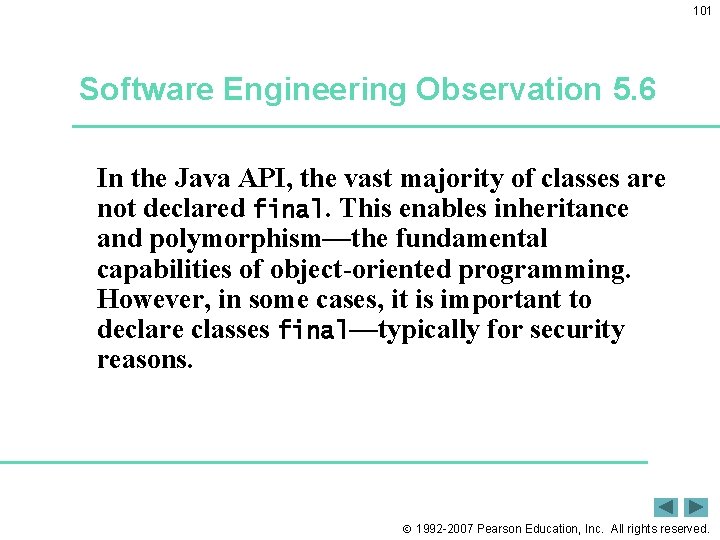 101

Software Engineering Observation 5.6

In the Java API, the vast majority of classes are not declared final. This enables inheritance and polymorphism—the fundamental capabilities of object-oriented programming. However, in some cases, it is important to declare classes final—typically for security reasons.

© 1992-2007 Pearson Education, Inc. All rights reserved.